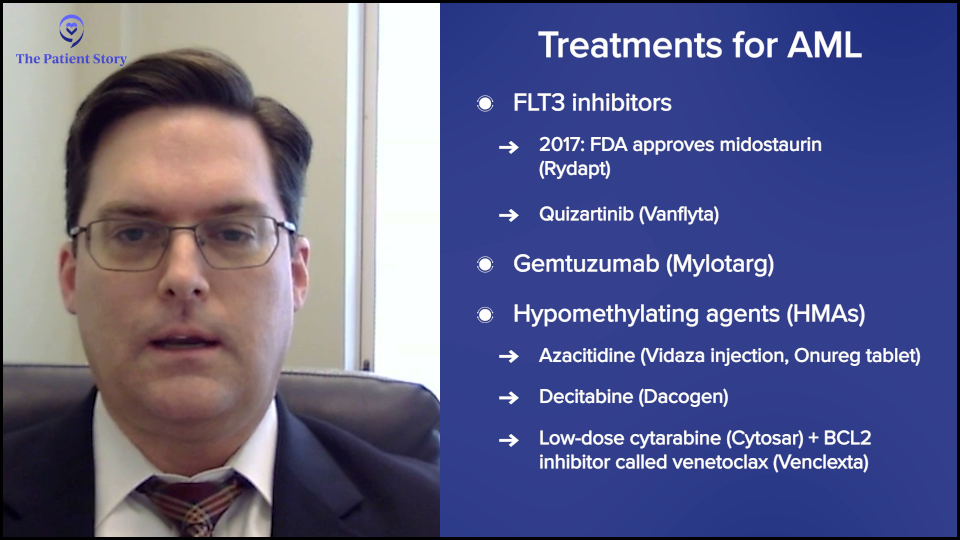 The Patient Story

Treatments for AML

FLT3 inhibitors

→ 2017: FDA approves midostaurin (Rydapt)

→ Quizartinib (Vanflyta)

Gemtuzumab (Mylotarg)

Hypomethylating agents (HMAs)

→ Azacitidine (Vidaza injection, Onureg tablet)

→ Decitabine (Dacogen)

→ Low-dose cytarabine (Cytosar) + BCL2 inhibitor called venetoclax (Venclexta)